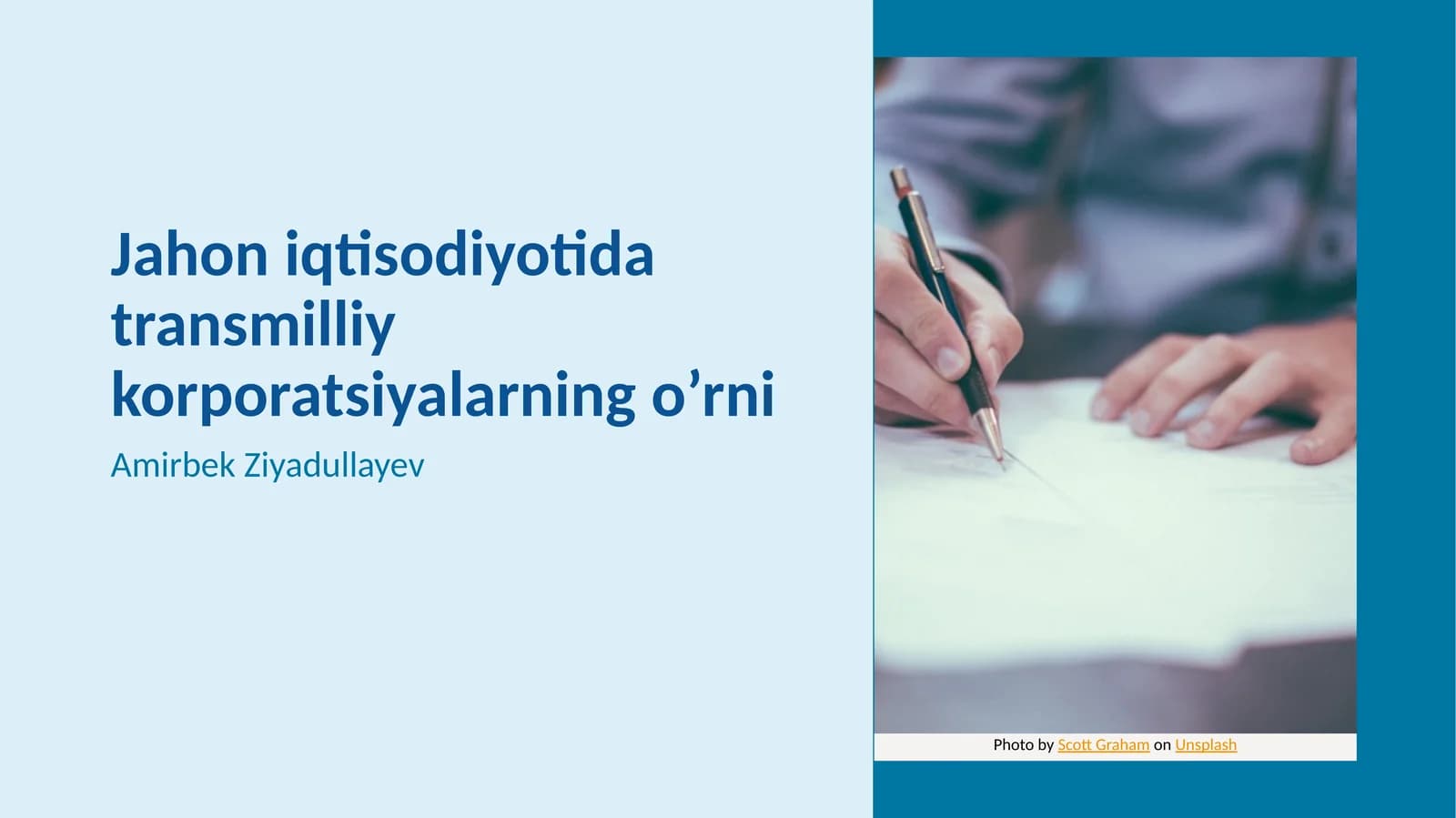 Jahon iqtisodiyotida transmilliy korporatsiyalarning o’rni

Amirbek Ziyadullayev

Photo by Scott Graham on Unsplash